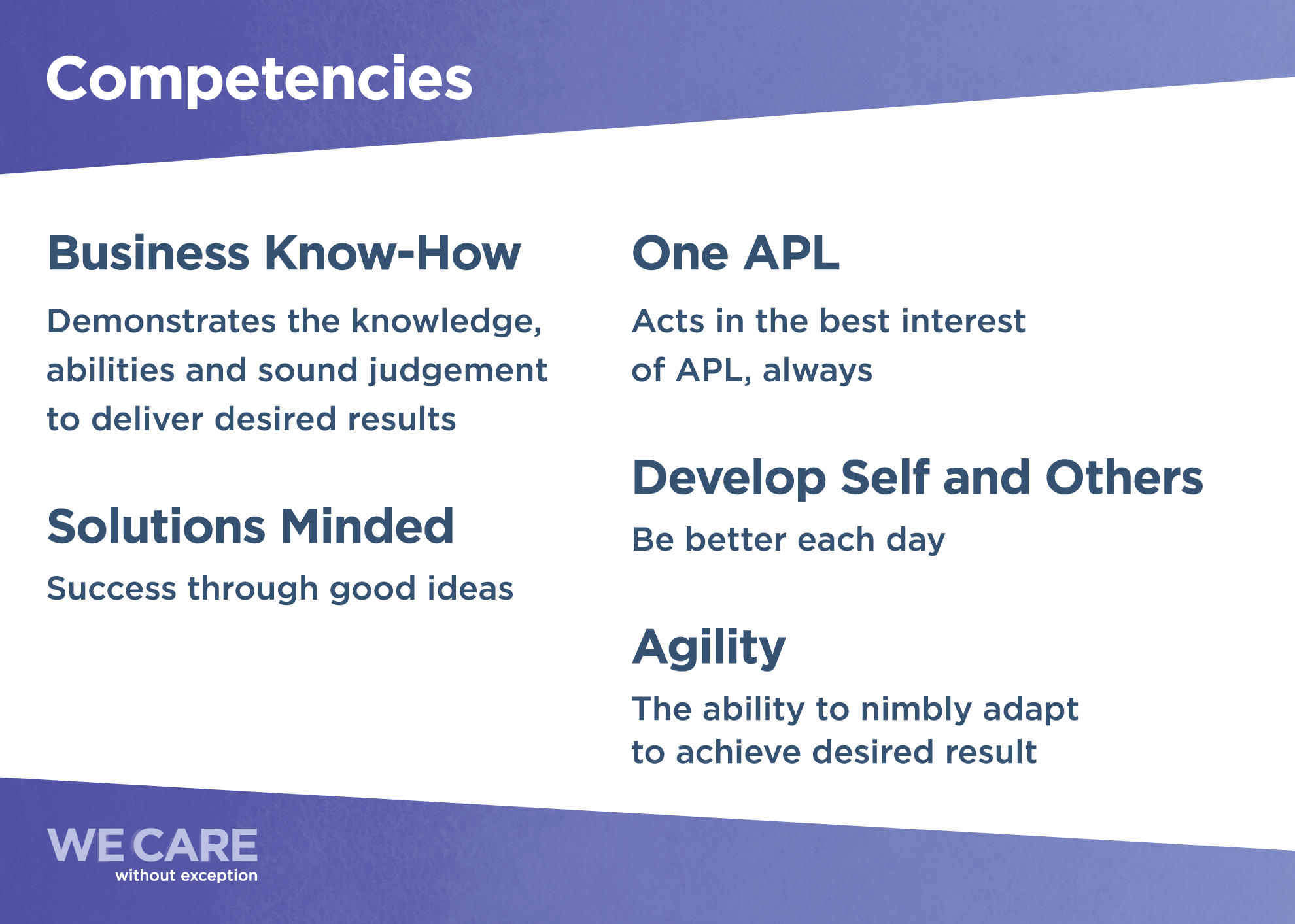 Competencies

Business Know-How

Demonstrates the knowledge, abilities and sound judgement to deliver desired results

Solutions Minded

Success through good ideas

One APL

Acts in the best interest of APL, always

Develop Self and Others

Be better each day

Agility

The ability to nimbly adapt to achieve desired result

WE CARE
without exception